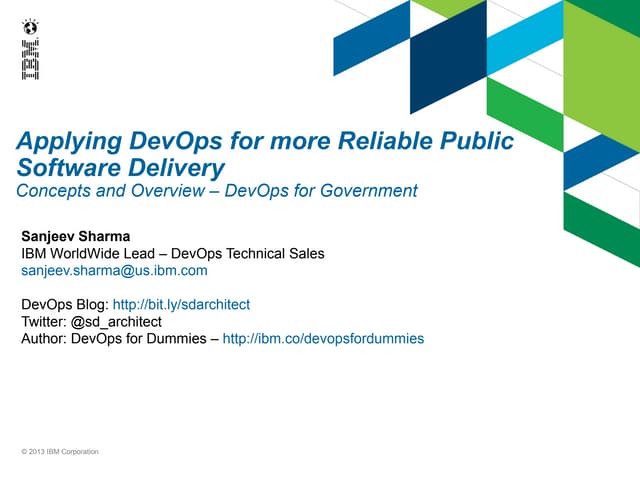 IBM

Applying DevOps for more Reliable Public Software Delivery
Concepts and Overview – DevOps for Government

Sanjeev Sharma
IBM WorldWide Lead – DevOps Technical Sales
sanjeev.sharma@us.ibm.com

DevOps Blog: http://bit.ly/sdarchitect
Twitter: @sd_architect
Author: DevOps for Dummies – http://ibm.co/devopsfordummies

© 2013 IBM Corporation